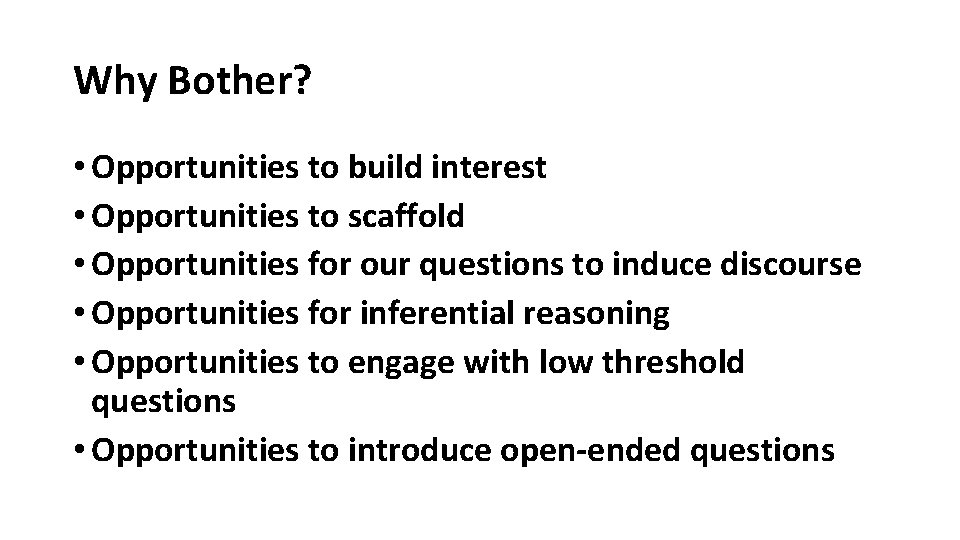 Why Bother?

• Opportunities to build interest
• Opportunities to scaffold
• Opportunities for our questions to induce discourse
• Opportunities for inferential reasoning
• Opportunities to engage with low threshold questions
• Opportunities to introduce open-ended questions